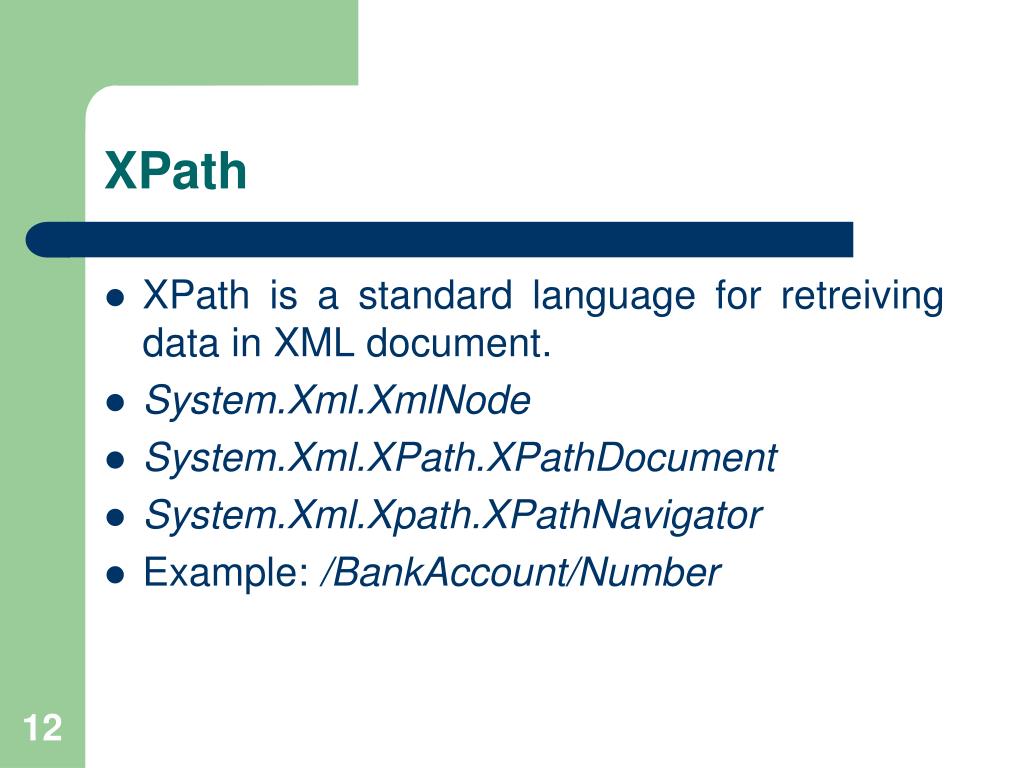 XPath

- XPath is a standard language for retreiving data in XML document.
- System.Xml.XmlNode
- System.Xml.XPath.XPathDocument
- System.Xml.Xpath.XPathNavigator
- Example: /BankAccount/Number

12